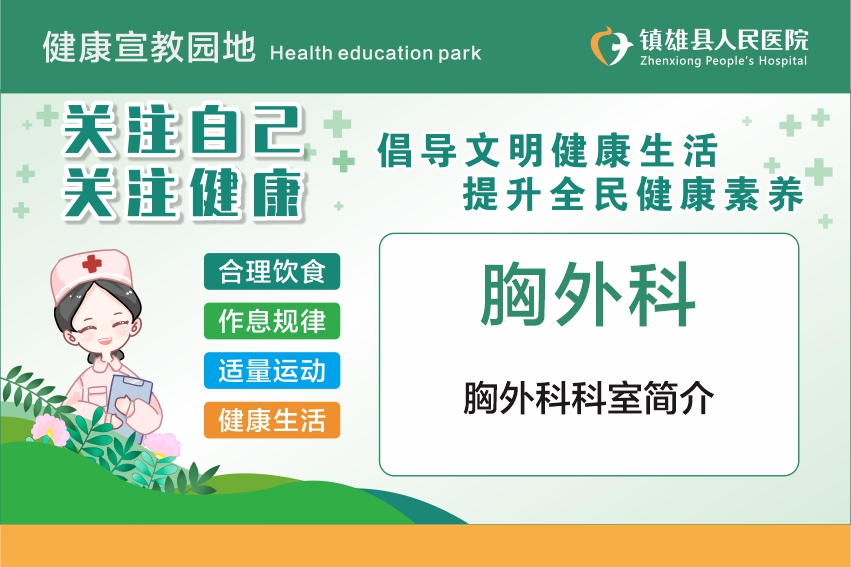 健康宣教园地 Health education park

镇雄县人民医院
Zhenxiong People's Hospital

关注自己
关注健康

倡导文明健康生活
提升全民健康素养

合理饮食

作息规律

适量运动

健康生活

胸外科

胸外科科室简介